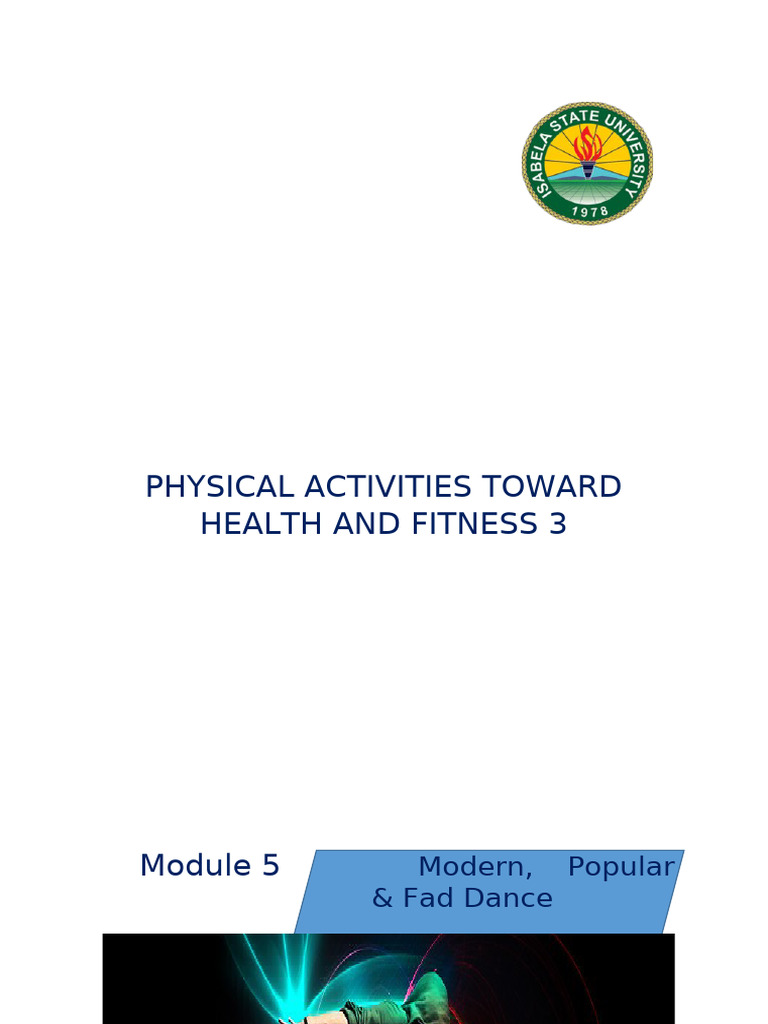 ISABELA STATE UNIVERSITY
1978

PHYSICAL ACTIVITIES TOWARD HEALTH AND FITNESS 3

Module 5

Modern, Popular & Fad Dance